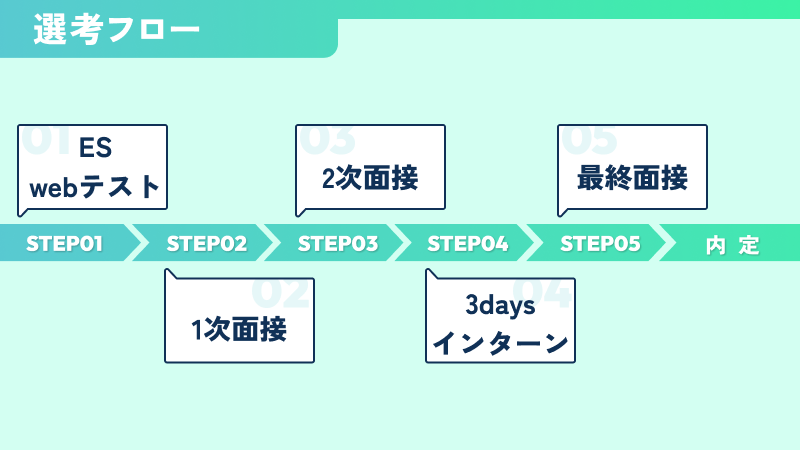 選考フロー

01
ES
webテスト

03
2次面接

05
最終面接

STEP01
STEP02
STEP03
STEP04
STEP05
内 定

02
1次面接

04
3days
インターン